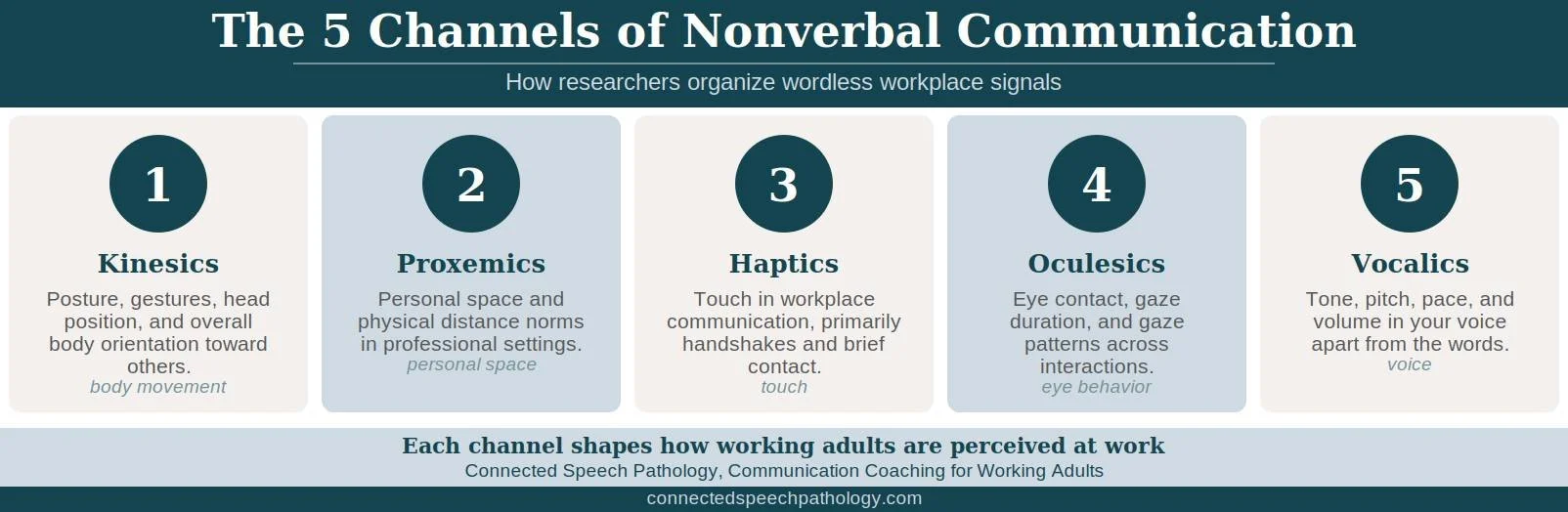 The 5 Channels of Nonverbal Communication

How researchers organize wordless workplace signals

1

Kinesics

Posture, gestures, head position, and overall body orientation toward others.

body movement

2

Proxemics

Personal space and physical distance norms in professional settings.

personal space

3

Haptics

Touch in workplace communication, primarily handshakes and brief contact.

touch

4

Oculesics

Eye contact, gaze duration, and gaze patterns across interactions.

eye behavior

5

Vocalics

Tone, pitch, pace, and volume in your voice apart from the words.

voice

Each channel shapes how working adults are perceived at work

Connected Speech Pathology, Communication Coaching for Working Adults

connectedspeechpathology.com